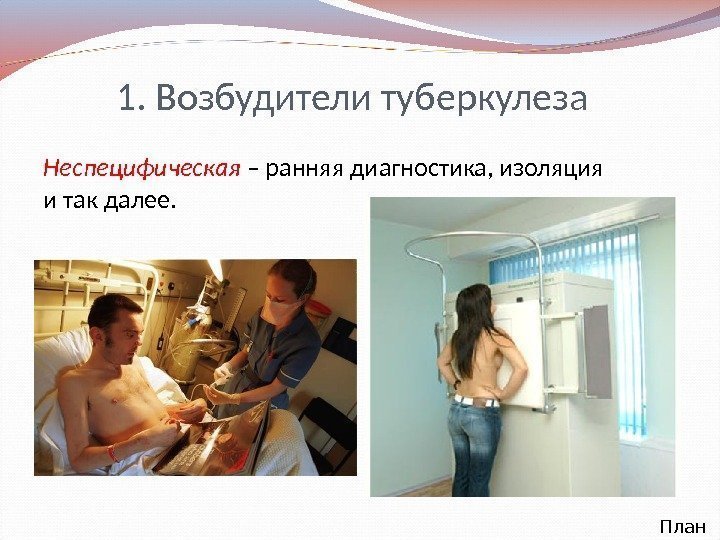 1. Возбудители туберкулеза

Неспецифическая – ранняя диагностика, изоляция и так далее.

План